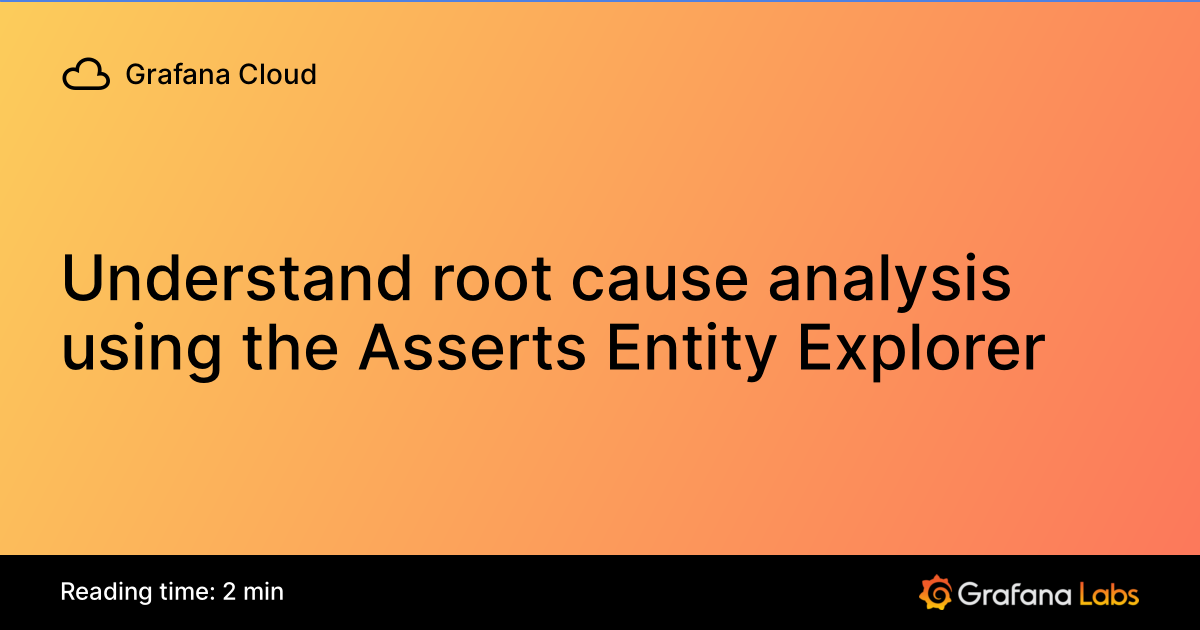 Grafana Cloud

Understand root cause analysis using the Asserts Entity Explorer

Reading time: 2 min

Grafana Labs